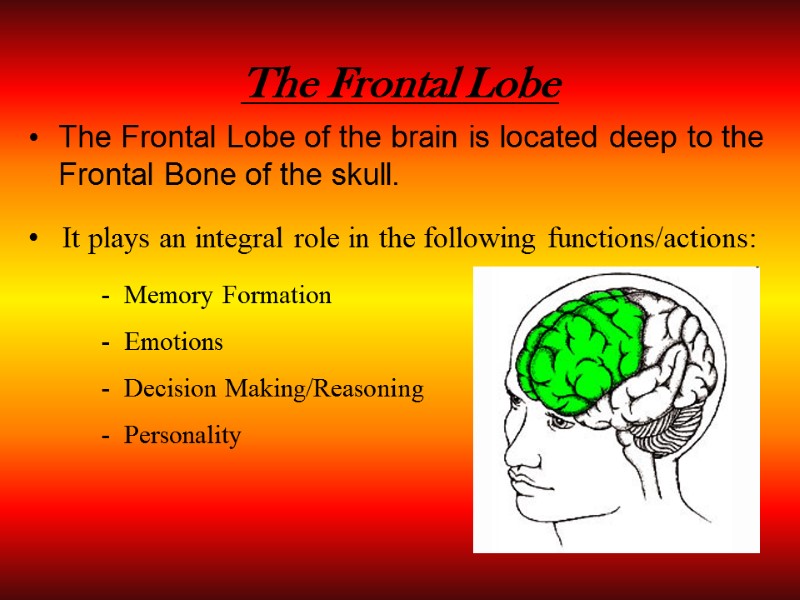 The Frontal Lobe

• The Frontal Lobe of the brain is located deep to the Frontal Bone of the skull.

• It plays an integral role in the following functions/actions:

- Memory Formation
- Emotions
- Decision Making/Reasoning
- Personality